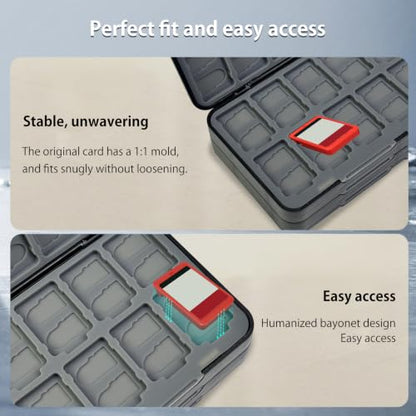 Perfect fit and easy access

Stable, unwavering

The original card has a 1:1 mold, and fits snugly without loosening.

Easy access

Humanized bayonet design
Easy access